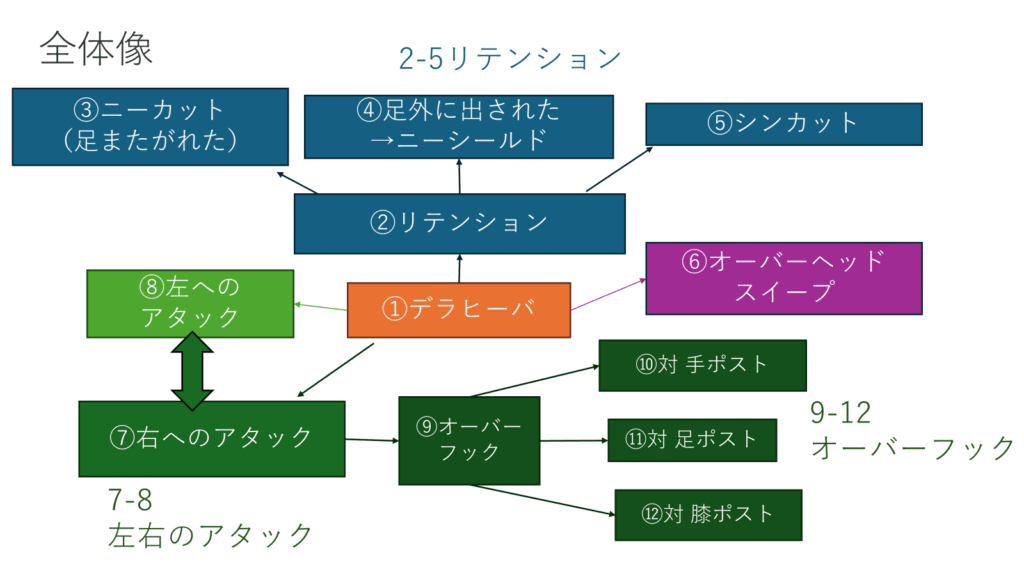 全体像

2-5リテンション

③ニーカット
（足またがれた）

④足外に出された
→ニーシールド

⑤シンカット

②リテンション

⑥オーバーヘッド
スイープ

⑧左への
アタック

①デラヒーバ

⑩対 手ポスト

⑦右へのアタック

⑨オーバー
フック

⑪対 足ポスト

9-12
オーバーフック

⑫対 膝ポスト

7-8
左右のアタック